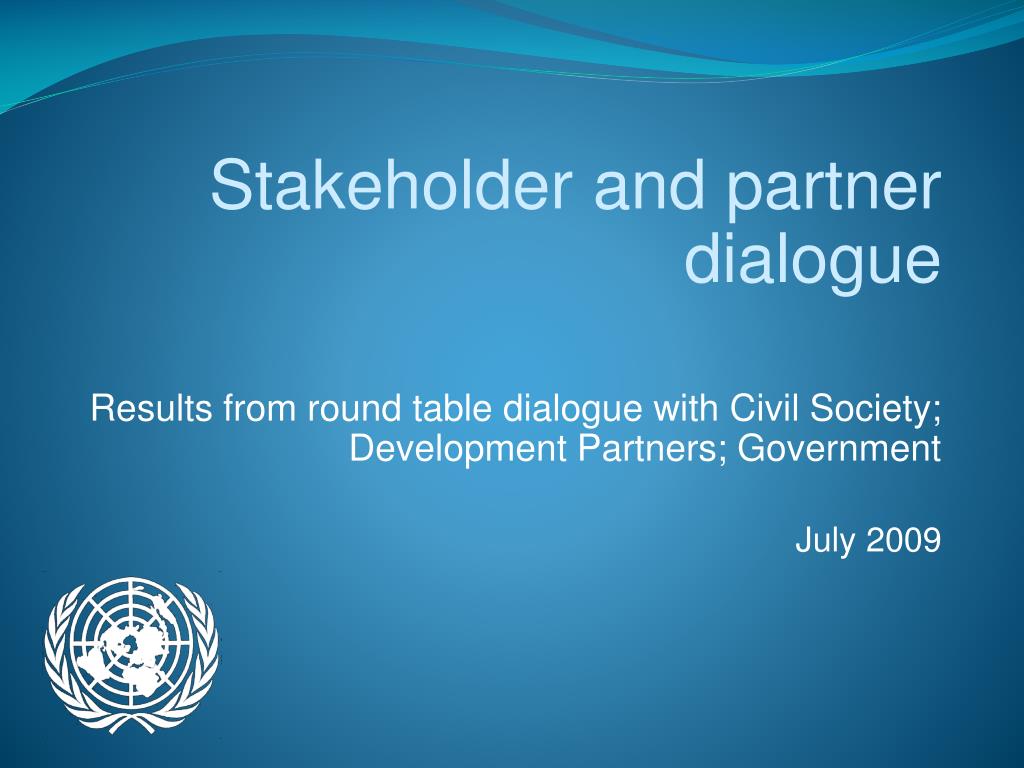 Stakeholder and partner dialogue

Results from round table dialogue with Civil Society; Development Partners; Government

July 2009